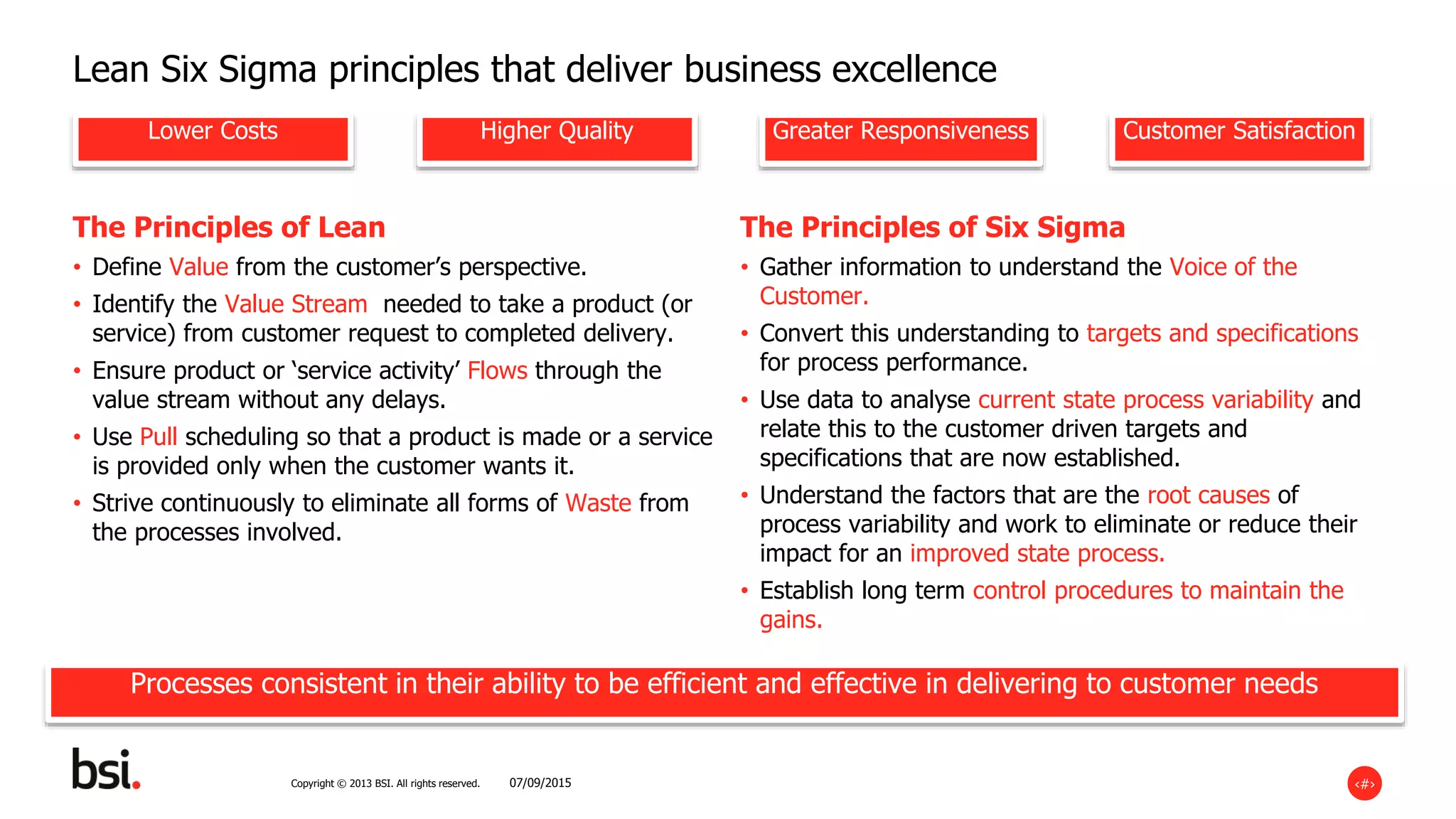 Lean Six Sigma principles that deliver business excellence

Lower Costs

Higher Quality

Greater Responsiveness

Customer Satisfaction

The Principles of Lean

• Define Value from the customer's perspective.
• Identify the Value Stream needed to take a product (or service) from customer request to completed delivery.
• Ensure product or 'service activity' Flows through the value stream without any delays.
• Use Pull scheduling so that a product is made or a service is provided only when the customer wants it.
• Strive continuously to eliminate all forms of Waste from the processes involved.

The Principles of Six Sigma

• Gather information to understand the Voice of the Customer.
• Convert this understanding to targets and specifications for process performance.
• Use data to analyse current state process variability and relate this to the customer driven targets and specifications that are now established.
• Understand the factors that are the root causes of process variability and work to eliminate or reduce their impact for an improved state process.
• Establish long term control procedures to maintain the gains.

Processes consistent in their ability to be efficient and effective in delivering to customer needs

bsi.

Copyright © 2013 BSI. All rights reserved.

07/09/2015

‹#›